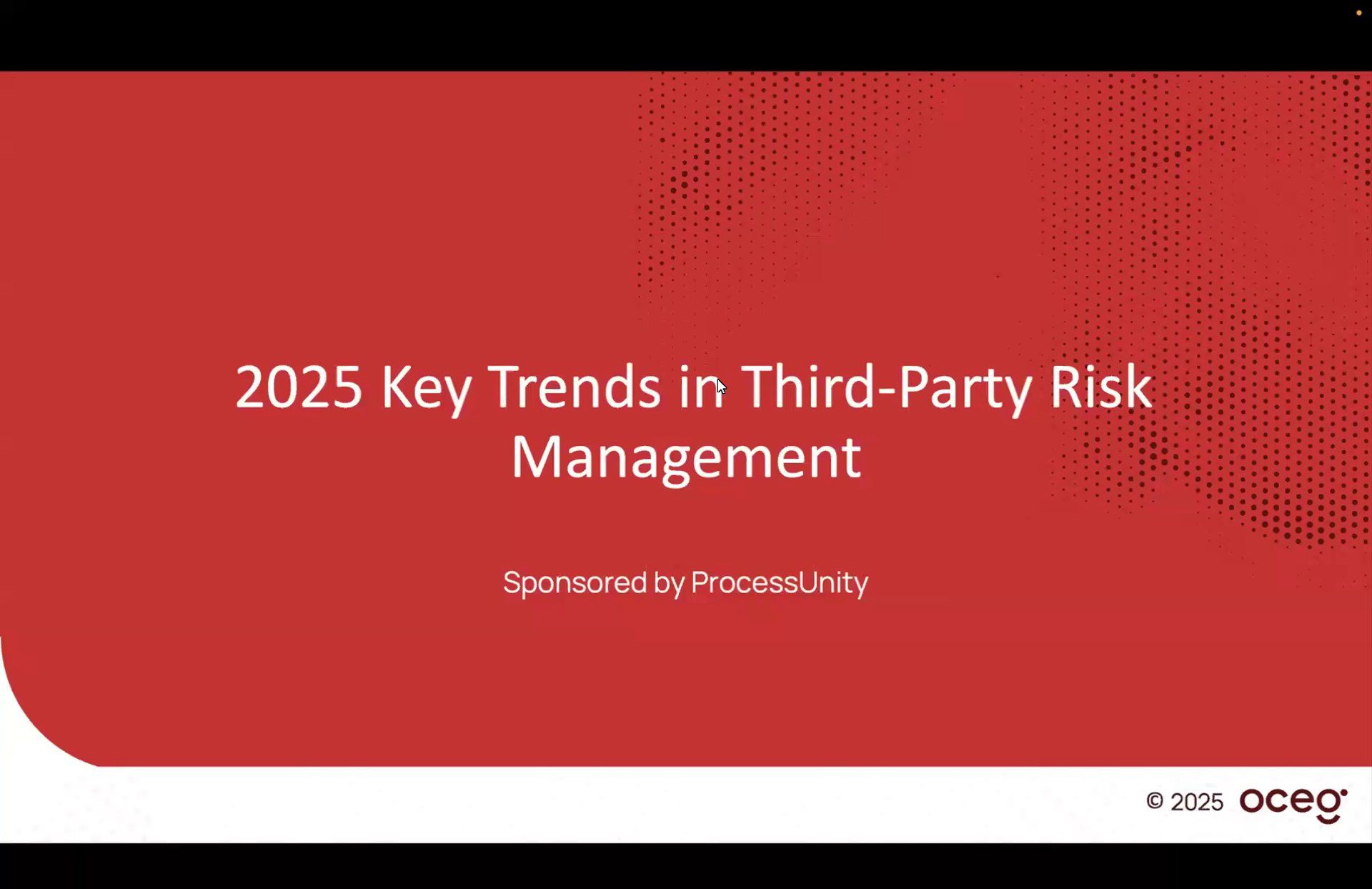 2025 Key Trends in Third-Party Risk Management

Sponsored by ProcessUnity

© 2025 oceg